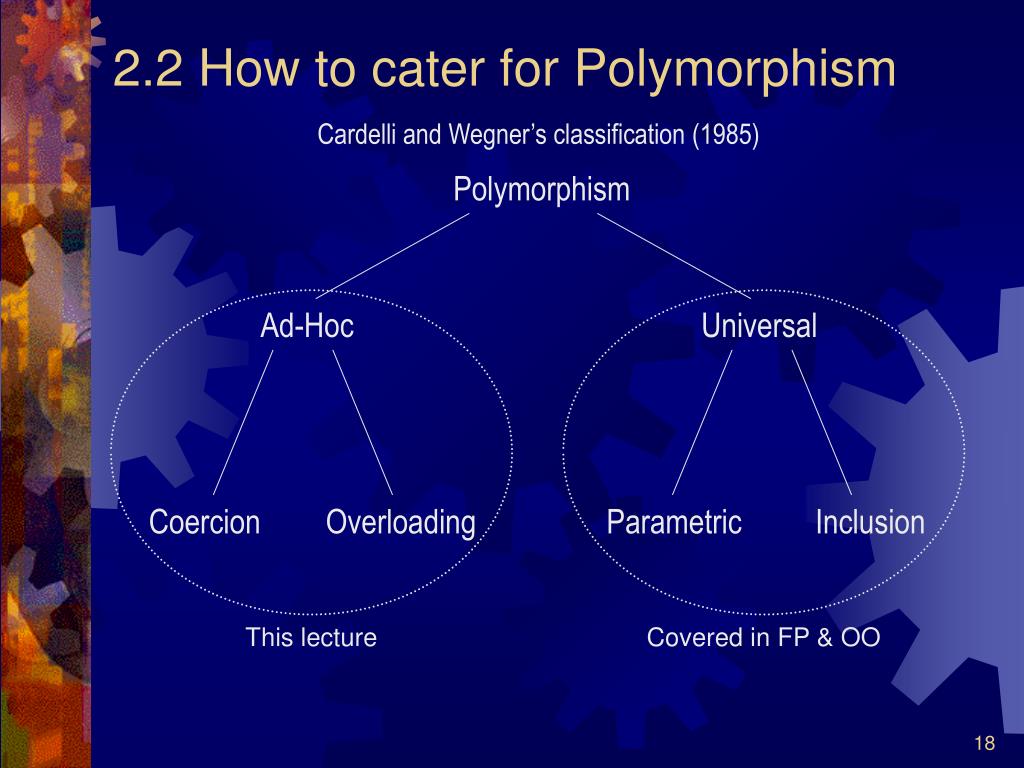 2.2 How to cater for Polymorphism

Cardelli and Wegner's classification (1985)

Polymorphism

Ad-Hoc

Universal

Coercion

Overloading

Parametric

Inclusion

This lecture

Covered in FP & OO

18